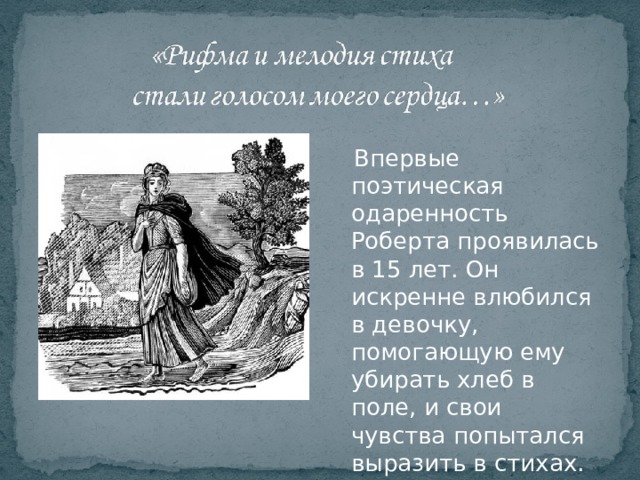 «Рифма и мелодия стиха стали голосом моего сердца…»

Впервые поэтическая одаренность Роберта проявилась в 15 лет. Он искренне влюбился в девочку, помогающую ему убирать хлеб в поле, и свои чувства попытался выразить в стихах.